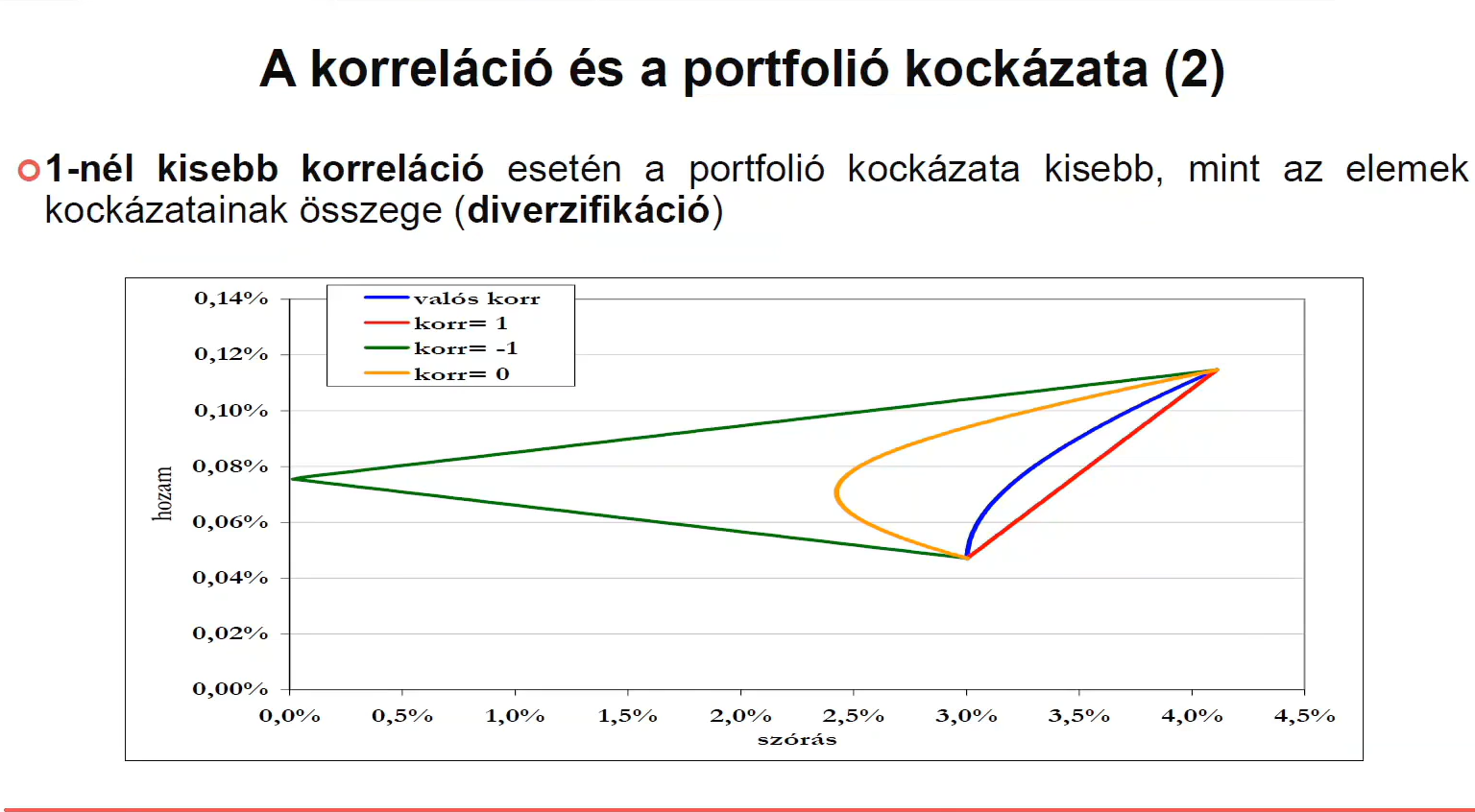 A korreláció és a portfolió kockázata (2)

1-nél kisebb korreláció esetén a portfolió kockázata kisebb, mint az elemek kockázatainak összege (diverzifikáció)

valós korr
korr= 1
korr= -1
korr= 0

0,14%
0,12%
0,10%
0,08%
0,06%
0,04%
0,02%
0,00%

hozam

0,0%
0,5%
1,0%
1,5%
2,0%
2,5%
3,0%
3,5%
4,0%
4,5%

szórás